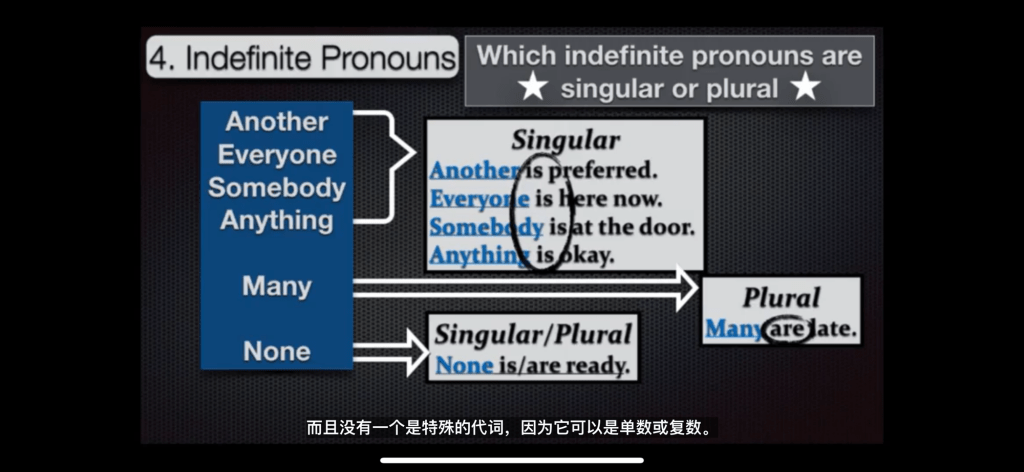 4. Indefinite Pronouns

Which indefinite pronouns are ★ singular or plural ★

Another
Everyone
Somebody
Anything

Many

None

Singular
Another is preferred.
Everyone is here now.
Somebody is at the door.
Anything is okay.

Plural
Many are late.

Singular/Plural
None is/are ready.

而且没有一个是特殊的代词，因为它可以是单数或复数。